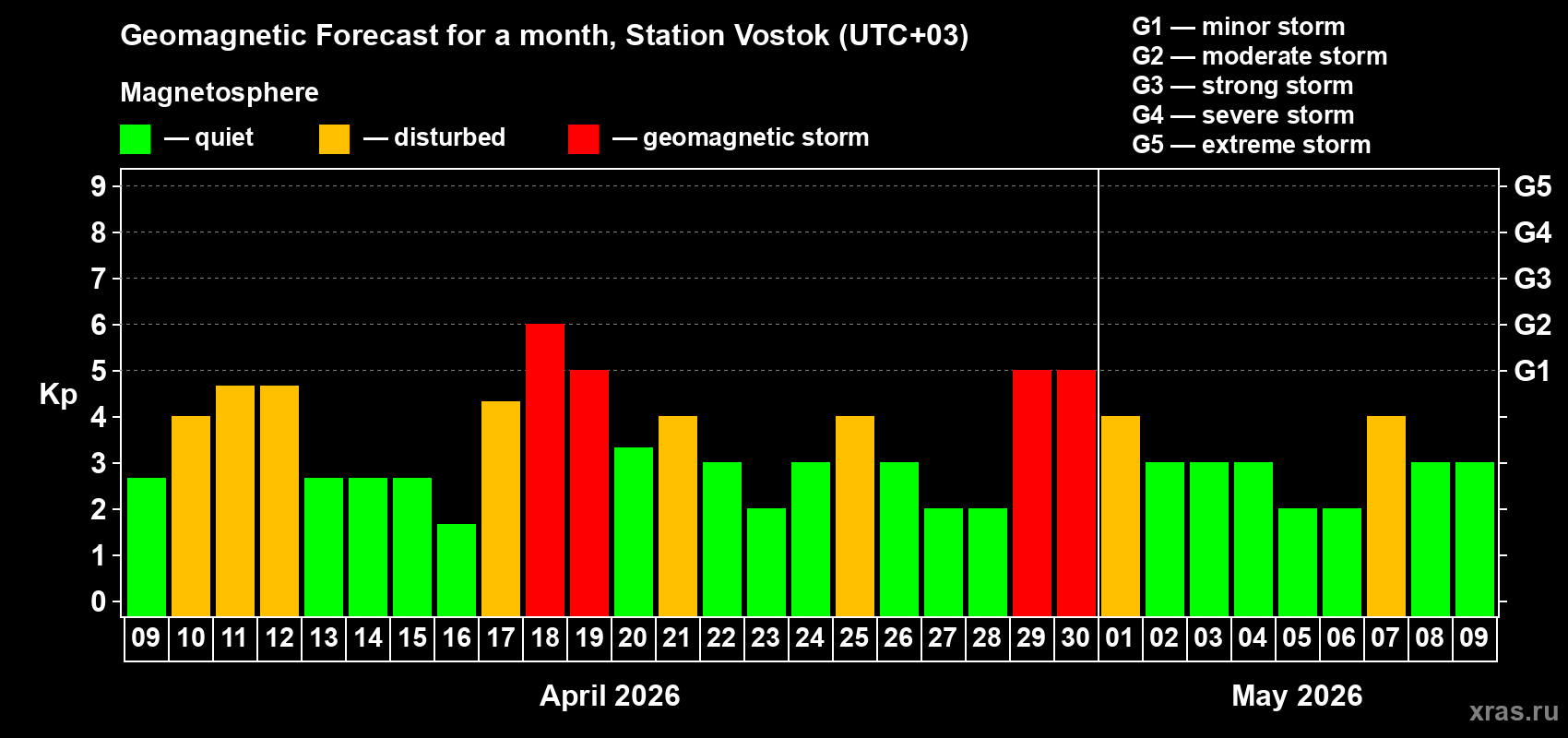 Geomagnetic Forecast for a month, Station Vostok (UTC+03)

Magnetosphere

— quiet — disturbed — geomagnetic storm

G1 — minor storm
G2 — moderate storm
G3 — strong storm
G4 — severe storm
G5 — extreme storm

Kp

9 8 7 6 5 4 3 2 1 0

G5 G4 G3 G2 G1

09 10 11 12 13 14 15 16 17 18 19 20 21 22 23 24 25 26 27 28 29 30 01 02 03 04 05 06 07 08 09

April 2026

May 2026

xras.ru